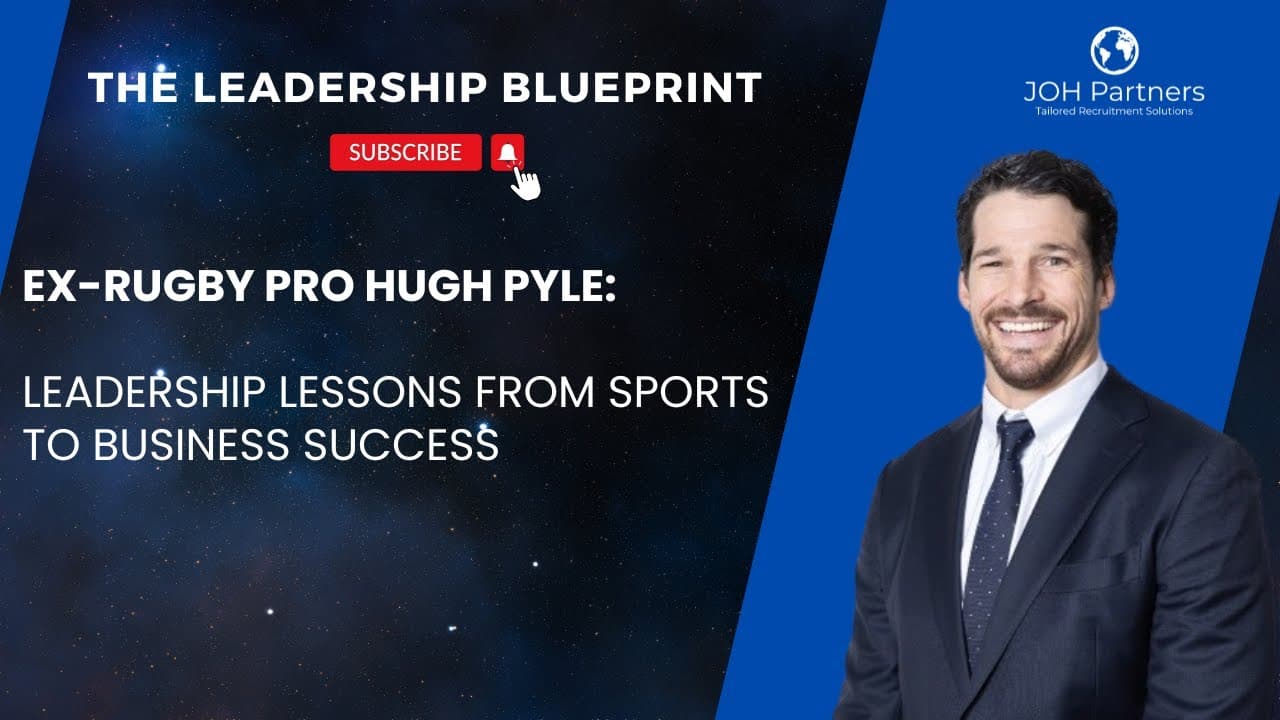 THE LEADERSHIP BLUEPRINT

SUBSCRIBE

JOH Partners
Tailored Recruitment Solutions

EX-RUGBY PRO HUGH PYLE:

LEADERSHIP LESSONS FROM SPORTS TO BUSINESS SUCCESS